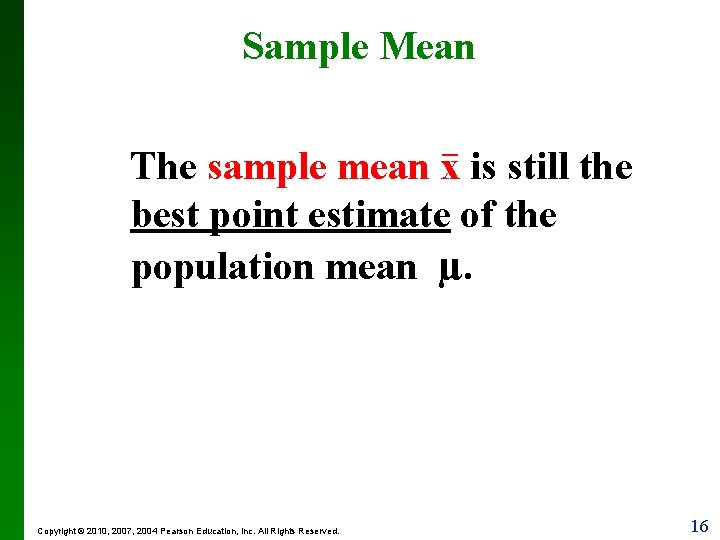 Sample Mean

The sample mean $\bar{x}$ is still the best point estimate of the population mean $\mu$.

Copyright © 2010, 2007, 2004 Pearson Education, Inc. All Rights Reserved.

16